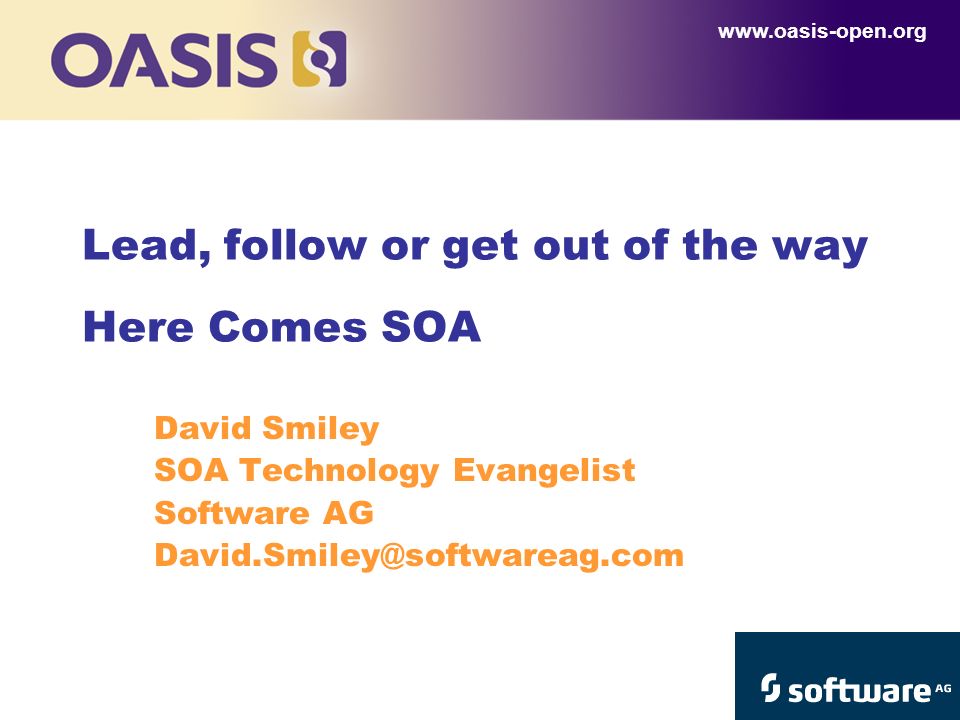 OASIS

www.oasis-open.org

Lead, follow or get out of the way

Here Comes SOA

David Smiley
SOA Technology Evangelist
Software AG
David.Smiley@softwareag.com

software AG